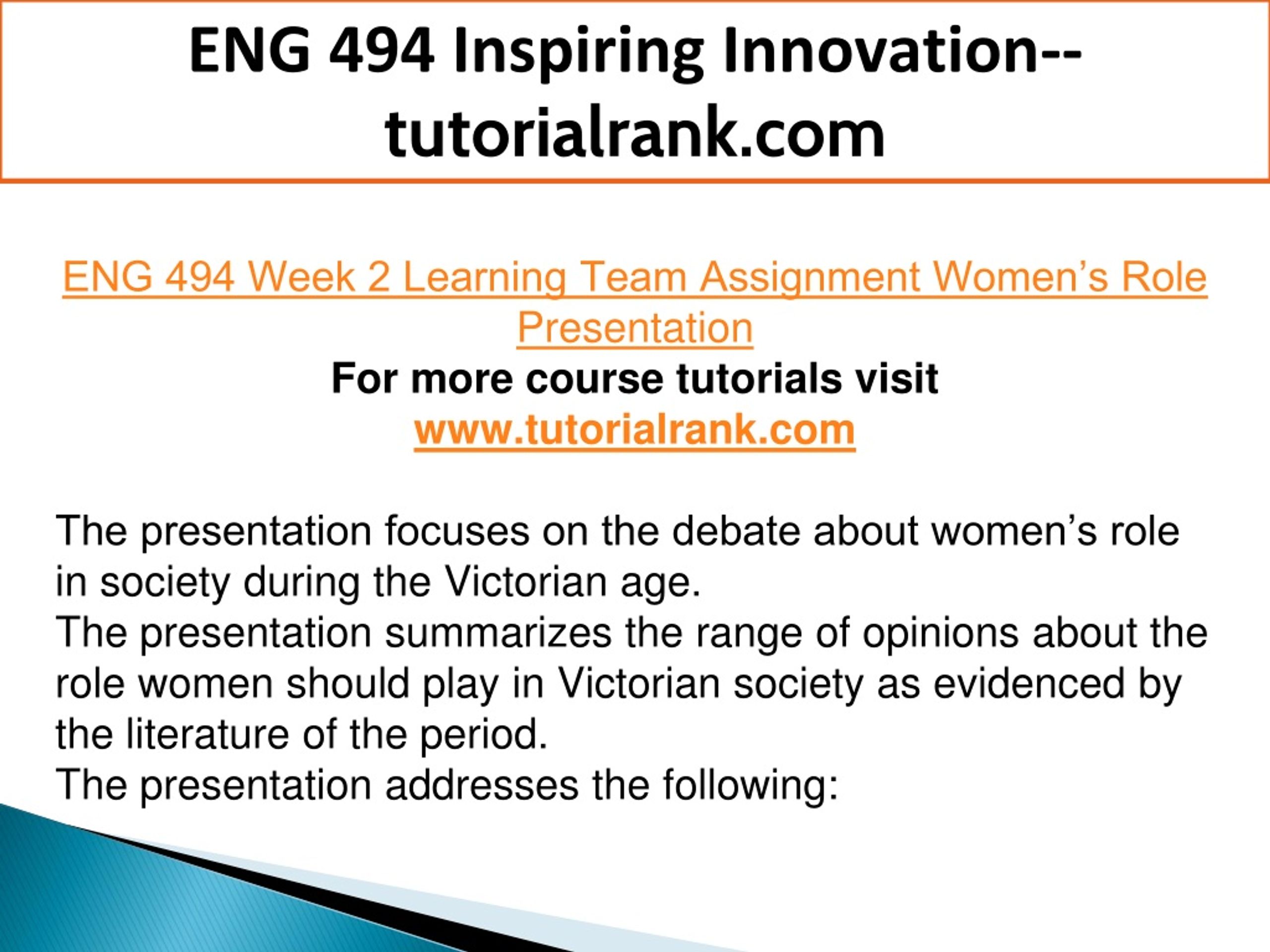 ENG 494 Inspiring Innovation--tutorialrank.com

ENG 494 Week 2 Learning Team Assignment Women’s Role Presentation
For more course tutorials visit
www.tutorialrank.com

The presentation focuses on the debate about women’s role in society during the Victorian age.
The presentation summarizes the range of opinions about the role women should play in Victorian society as evidenced by the literature of the period.
The presentation addresses the following: